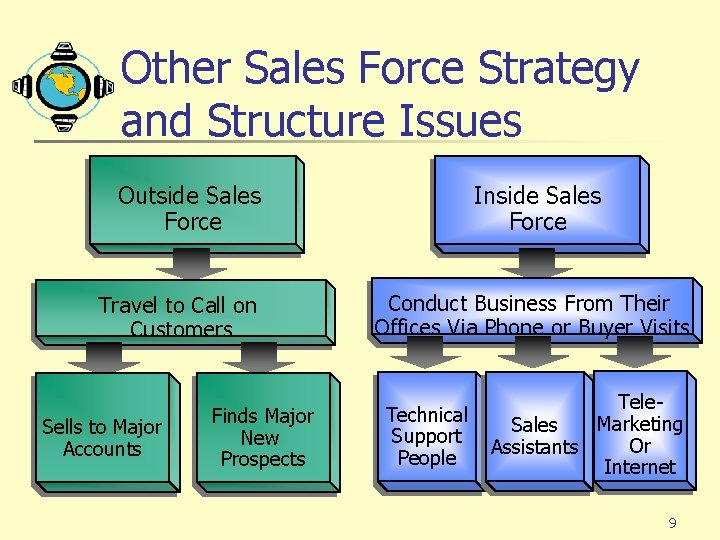 Other Sales Force Strategy and Structure Issues

Outside Sales Force

Travel to Call on Customers

Sells to Major Accounts

Finds Major New Prospects

Inside Sales Force

Conduct Business From Their Offices Via Phone or Buyer Visits

Technical Support People

Sales Assistants

Tele-Marketing Or Internet

9